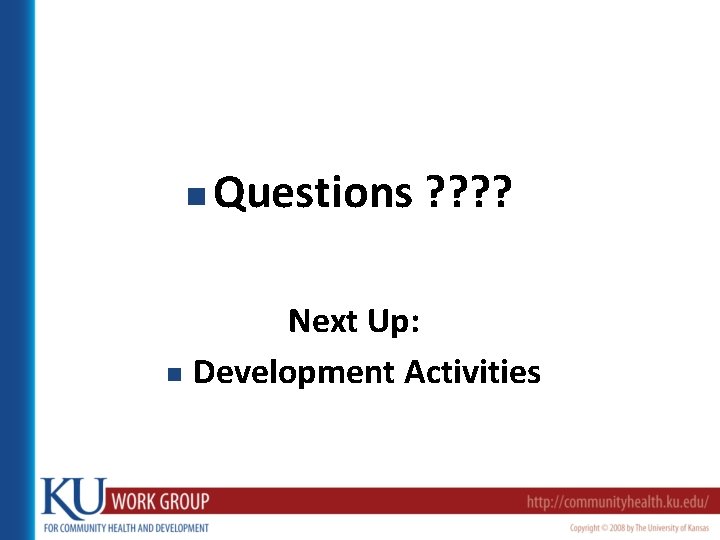 Questions ????

Next Up:

Development Activities

KU WORK GROUP FOR COMMUNITY HEALTH AND DEVELOPMENT

http://communityhealth.ku.edu/

Copyright © 2008 by The University of Kansas